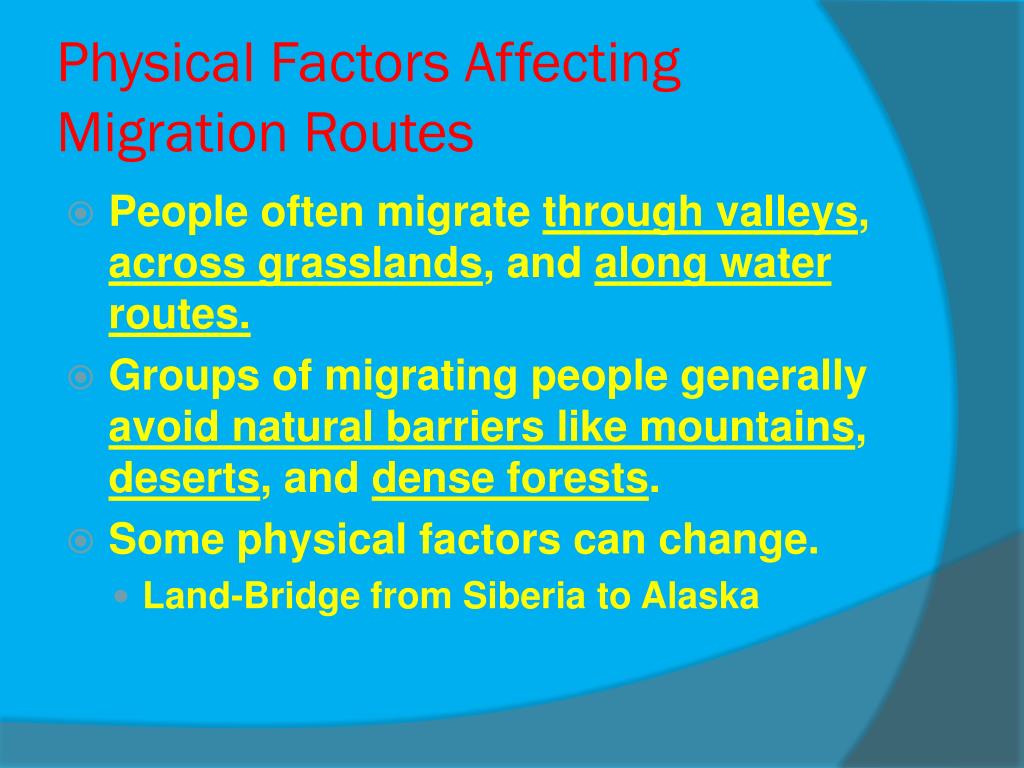 Physical Factors Affecting Migration Routes

People often migrate through valleys, across grasslands, and along water routes.

Groups of migrating people generally avoid natural barriers like mountains, deserts, and dense forests.

Some physical factors can change.

Land-Bridge from Siberia to Alaska